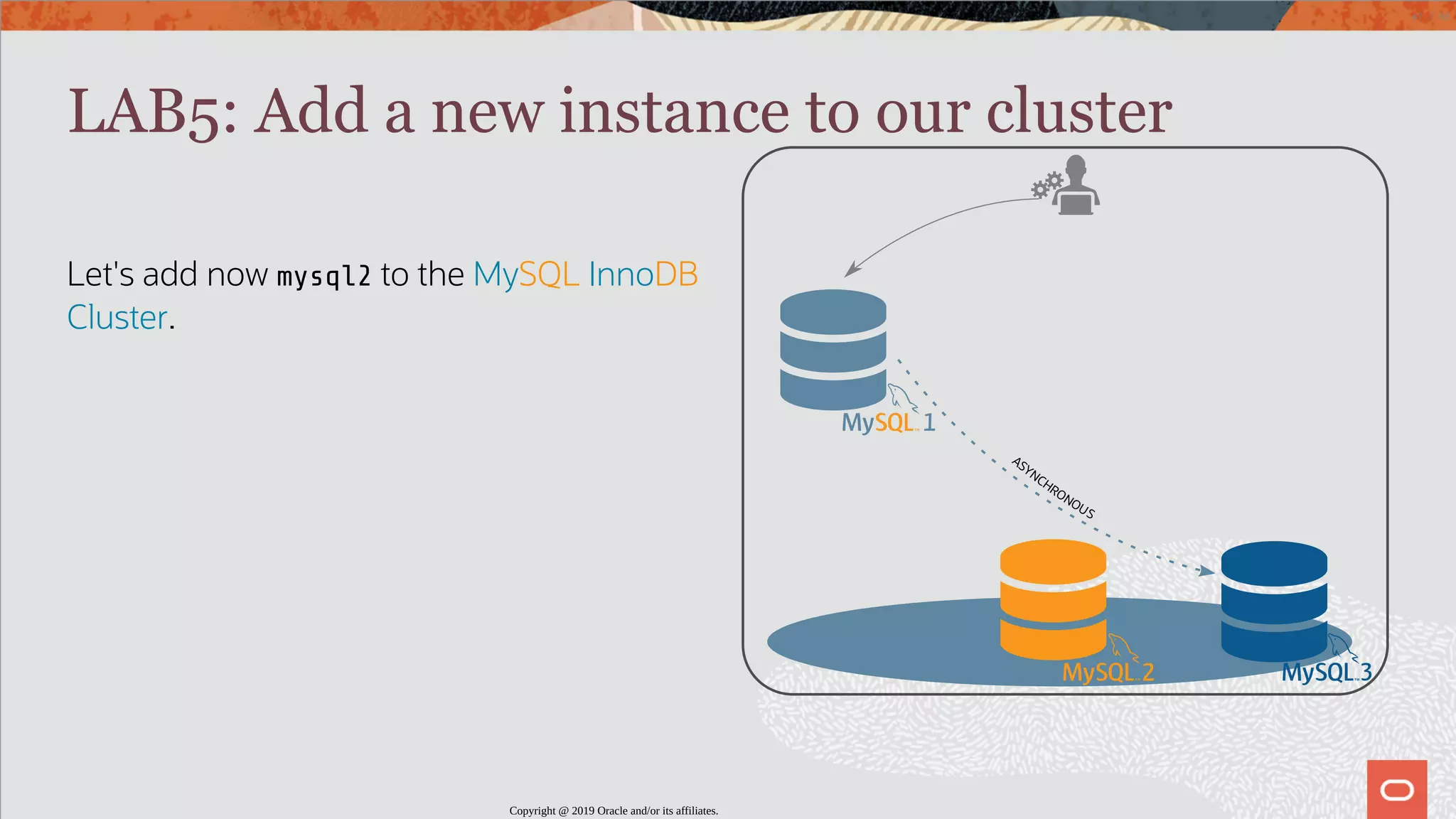 LAB5: Add a new instance to our cluster

Let's add now mysql2 to the MySQL InnoDB Cluster.

MySQL 1

ASYNCHRONOUS

MySQL 2

MySQL 3

Copyright @ 2019 Oracle and/or its affiliates.